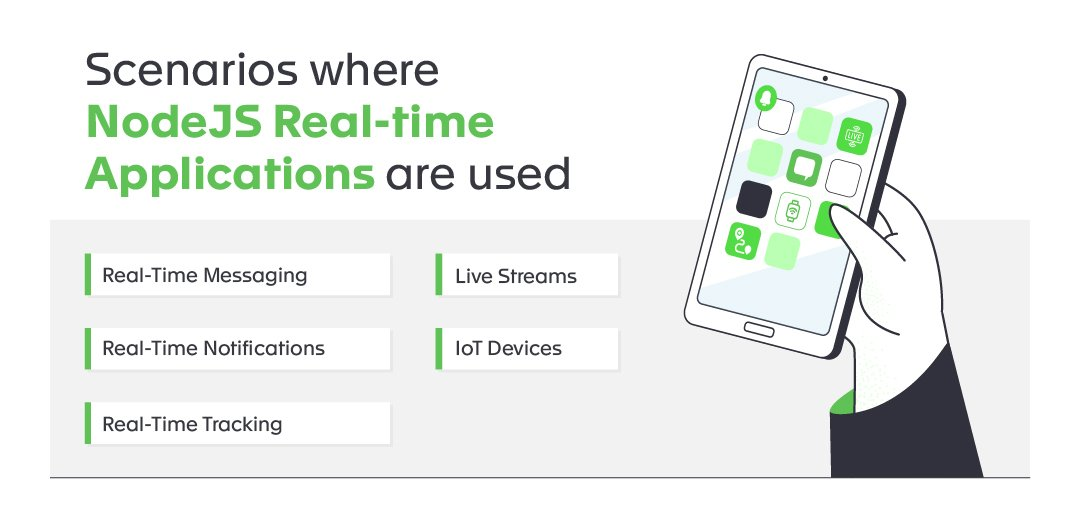 Scenarios where NodeJS Real-time Applications are used

Real-Time Messaging

Real-Time Notifications

Real-Time Tracking

Live Streams

IoT Devices

LIVE